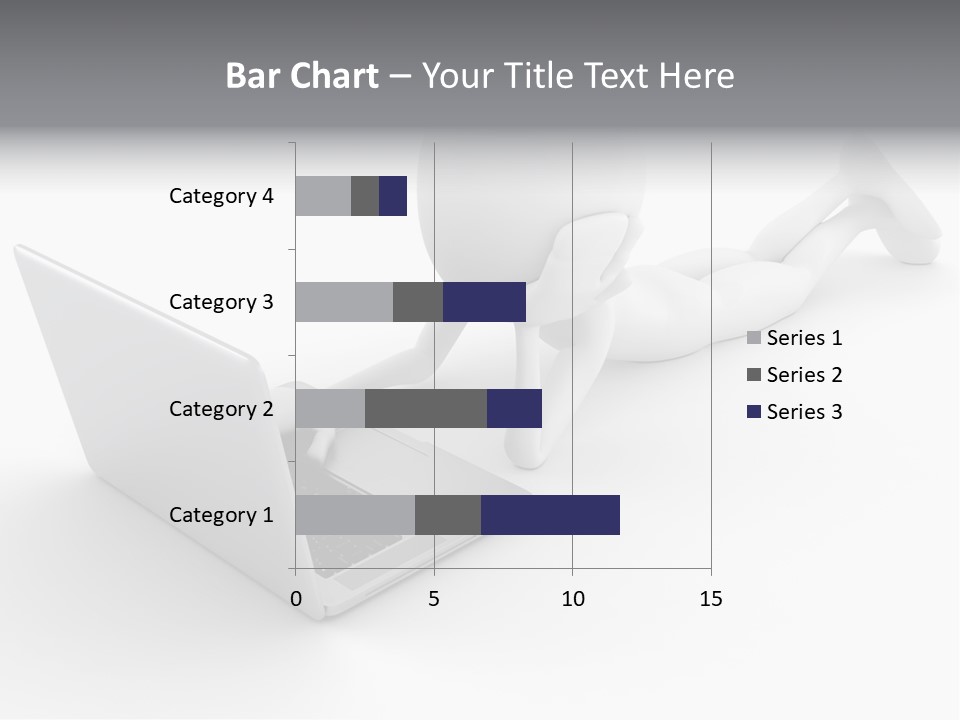 Bar Chart – Your Title Text Here

Category 4
Category 3
Category 2
Category 1

0
5
10
15

Series 1
Series 2
Series 3